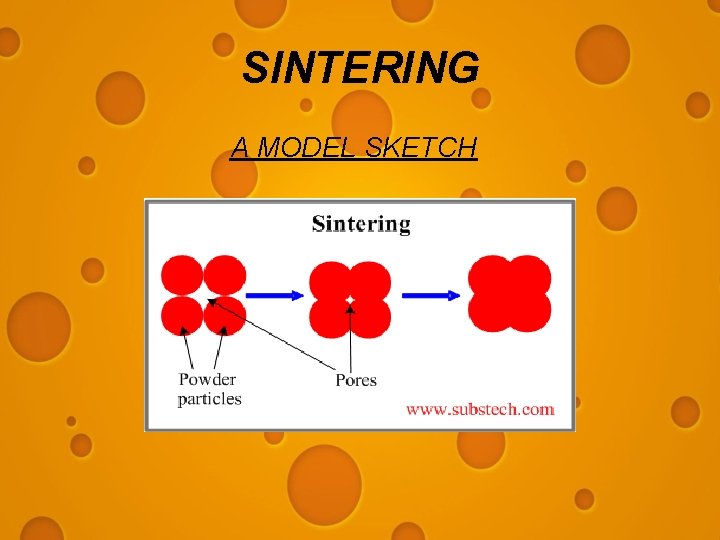 SINTERING

A MODEL SKETCH

Sintering

Powder particles

Pores

www.substech.com